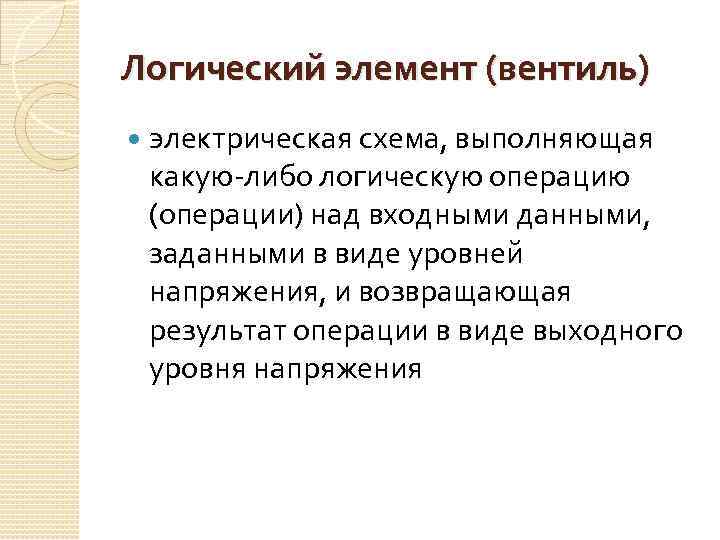 Логический элемент (вентиль)

электрическая схема, выполняющая какую-либо логическую операцию (операции) над входными данными, заданными в виде уровней напряжения, и возвращающая результат операции в виде выходного уровня напряжения